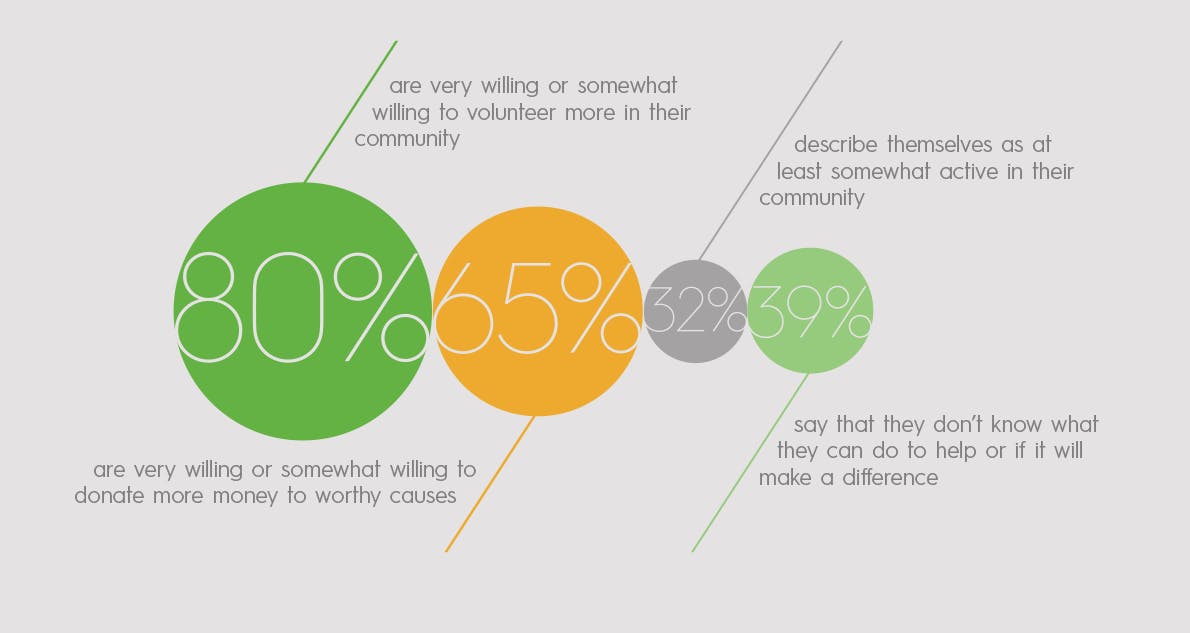 are very willing or somewhat willing to volunteer more in their community

describe themselves as at least somewhat active in their community

80%

65%

32%

39%

are very willing or somewhat willing to donate more money to worthy causes

say that they don't know what they can do to help or if it will make a difference